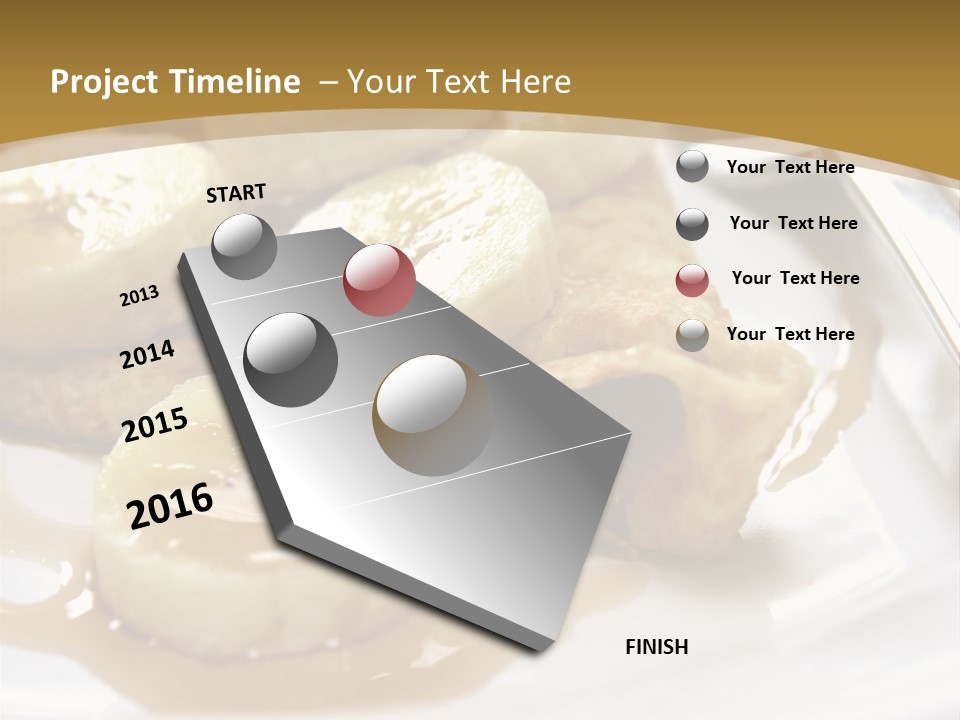 Project Timeline – Your Text Here

START

2013

2014

2015

2016

FINISH

Your Text Here

Your Text Here

Your Text Here

Your Text Here